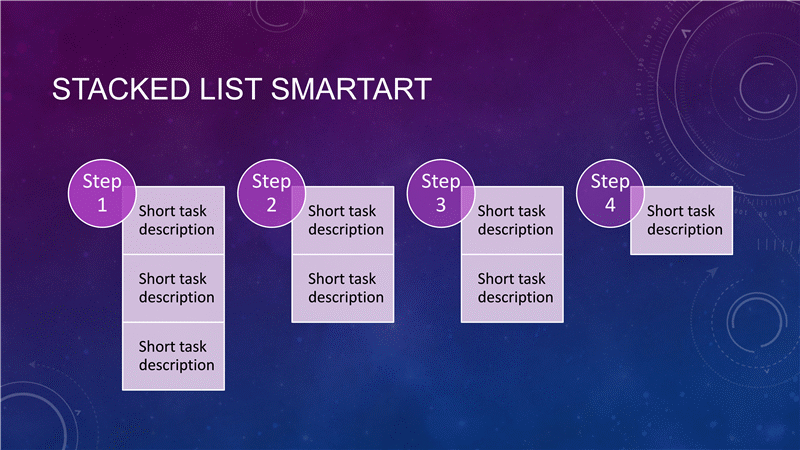 STACKED LIST SMARTART

Step 1

Short task description

Short task description

Short task description

Step 2

Short task description

Short task description

Step 3

Short task description

Short task description

Step 4

Short task description